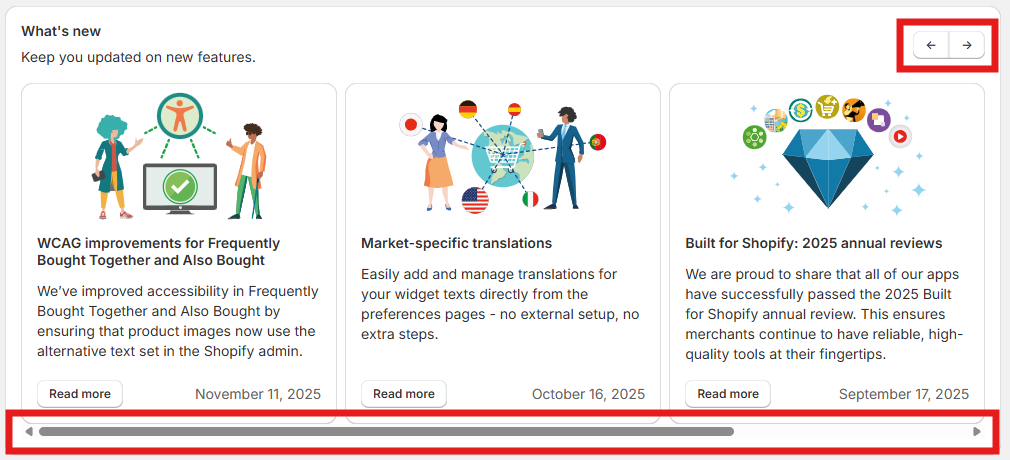 What's new

Keep you updated on new features.

←
→

WCAG improvements for Frequently Bought Together and Also Bought

We've improved accessibility in Frequently Bought Together and Also Bought by ensuring that product images now use the alternative text set in the Shopify admin.

Read more

November 11, 2025

Market-specific translations

Easily add and manage translations for your widget texts directly from the preferences pages - no external setup, no extra steps.

Read more

October 16, 2025

Built for Shopify: 2025 annual reviews

We are proud to share that all of our apps have successfully passed the 2025 Built for Shopify annual review. This ensures merchants continue to have reliable, high-quality tools at their fingertips.

Read more

September 17, 2025